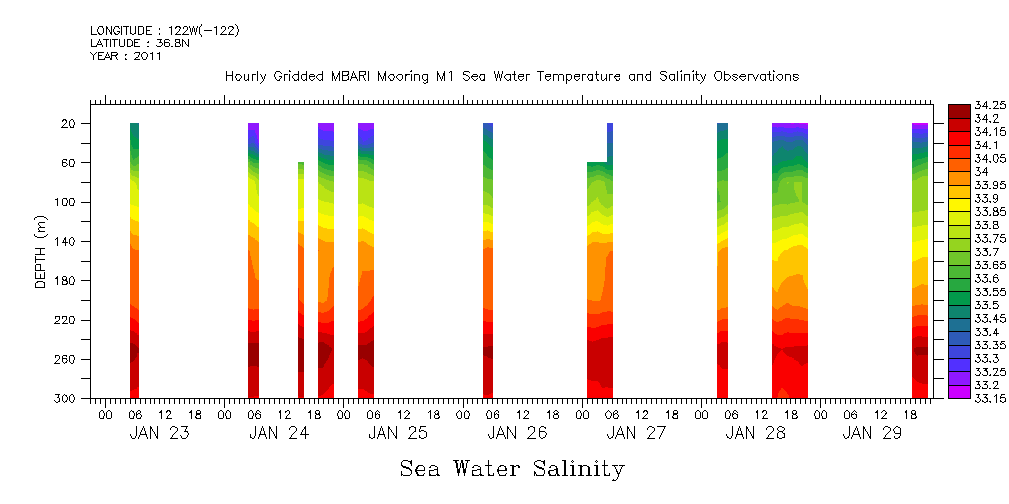 LONGITUDE : 122W(-122)
LATITUDE : 36.8N
YEAR : 2011

Hourly Gridded MBARI Mooring M1 Sea Water Temperature and Salinity Observations

DEPTH (m)

20
60
100
140
180
220
260
300

00 06 12 18 00 06 12 18 00 06 12 18 00 06 12 18 00 06 12 18 00 06 12 18 00 06 12 18
JAN 23 JAN 24 JAN 25 JAN 26 JAN 27 JAN 28 JAN 29

34.25
34.2
34.15
34.1
34.05
34
33.95
33.9
33.85
33.8
33.75
33.7
33.65
33.6
33.55
33.5
33.45
33.4
33.35
33.3
33.25
33.2
33.15

Sea Water Salinity